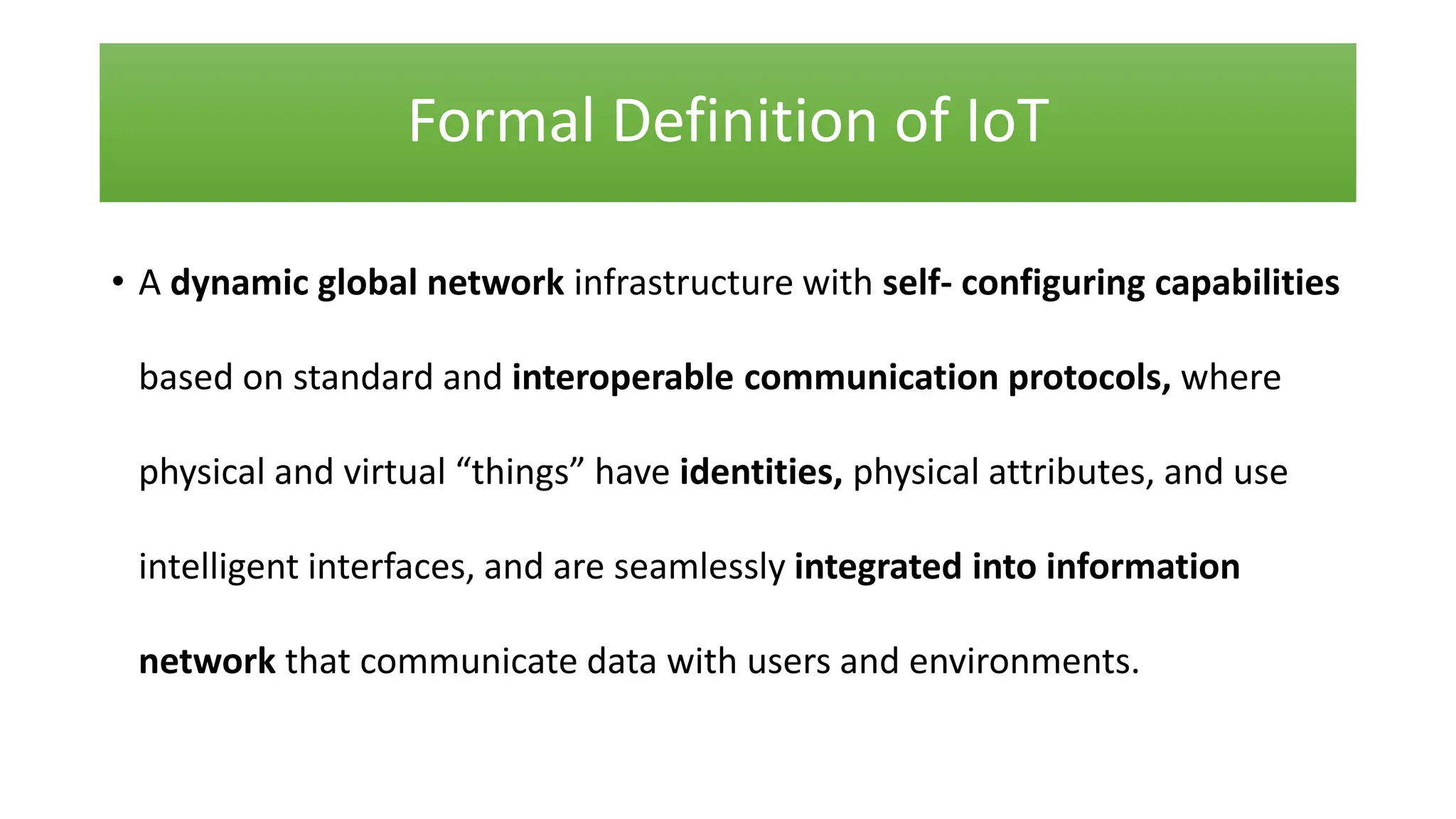 Formal Definition of IoT

• A dynamic global network infrastructure with self- configuring capabilities based on standard and interoperable communication protocols, where physical and virtual “things” have identities, physical attributes, and use intelligent interfaces, and are seamlessly integrated into information network that communicate data with users and environments.